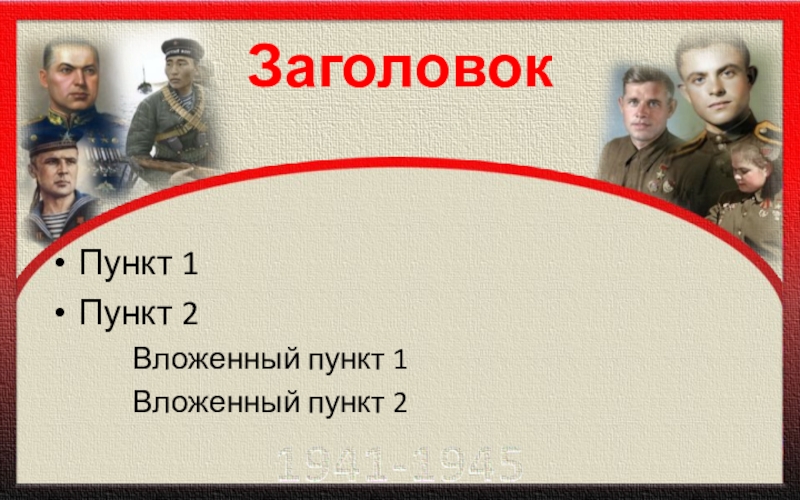 Заголовок

• Пункт 1
• Пункт 2
Вложенный пункт 1
Вложенный пункт 2

1941-1945